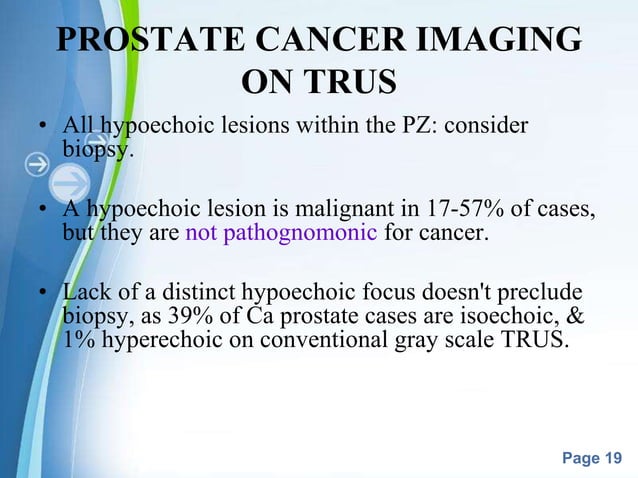 PROSTATE CANCER IMAGING ON TRUS

• All hypoechoic lesions within the PZ: consider biopsy.

• A hypoechoic lesion is malignant in 17-57% of cases, but they are not pathognomonic for cancer.

• Lack of a distinct hypoechoic focus doesn't preclude biopsy, as 39% of Ca prostate cases are isoechoic, & 1% hyperechoic on conventional gray scale TRUS.

Page 19